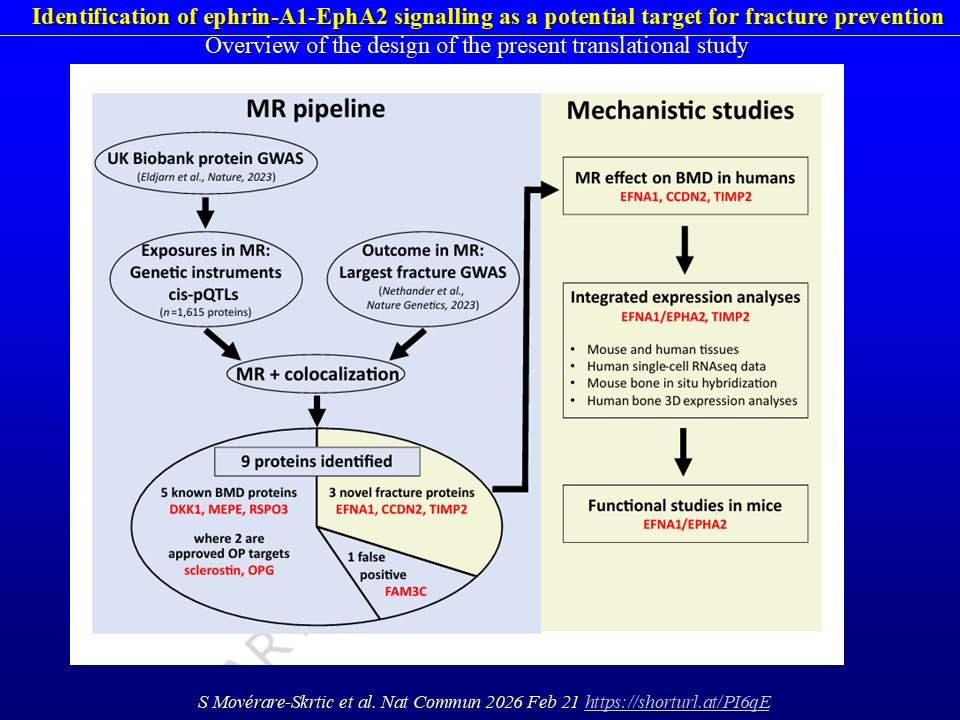 Identification of ephrin-A1-EphA2 signalling as a potential target for fracture prevention

Overview of the design of the present translational study

MR pipeline

UK Biobank protein GWAS
(Eldjarn et al., Nature, 2023)

Exposures in MR:
Genetic instruments
cis-pQTLs
($n$=1,615 proteins)

Outcome in MR:
Largest fracture GWAS
(Nethander et al., Nature Genetics, 2023)

MR + colocalization

9 proteins identified

5 known BMD proteins
DKK1, MEPE, RSPO3

where 2 are approved OP targets
sclerostin, OPG

3 novel fracture proteins
EFNA1, CCDN2, TIMP2

1 false positive
FAM3C

Mechanistic studies

MR effect on BMD in humans
EFNA1, CCDN2, TIMP2

Integrated expression analyses
EFNA1/EPHA2, TIMP2

• Mouse and human tissues
• Human single-cell RNAseq data
• Mouse bone in situ hybridization
• Human bone 3D expression analyses

Functional studies in mice
EFNA1/EPHA2

S Movérare-Skrtic et al. Nat Commun 2026 Feb 21 https://shorturl.at/PI6qE